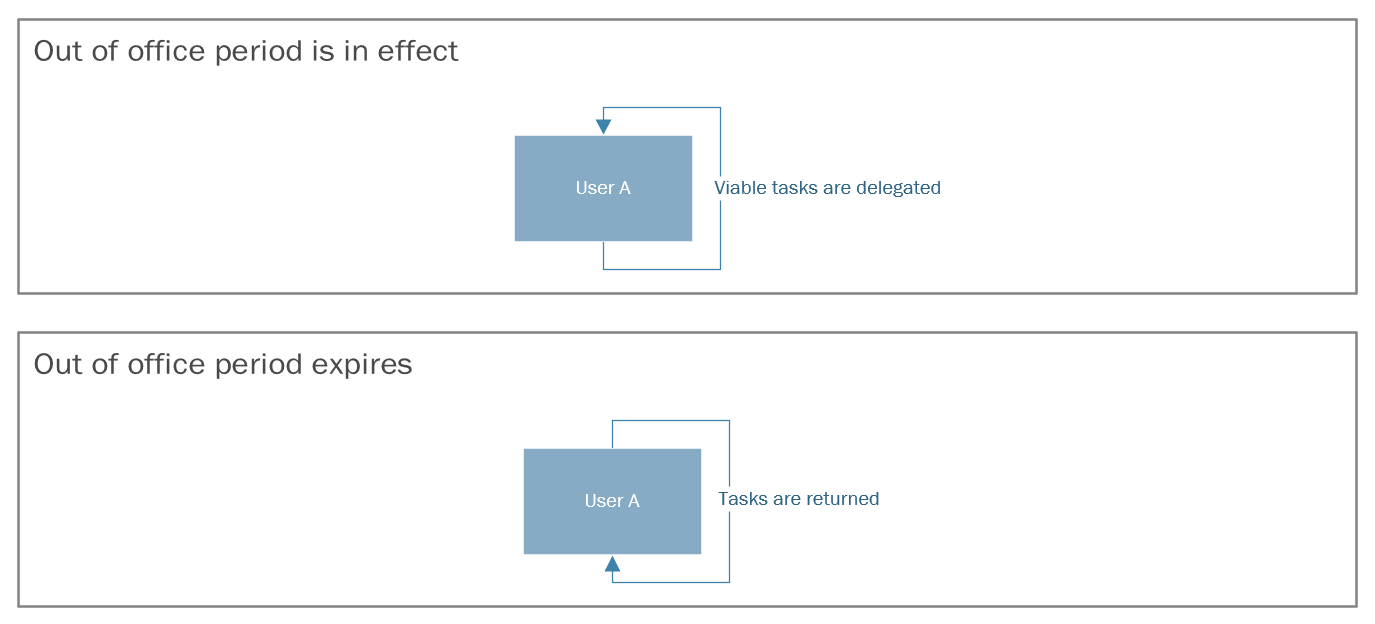 Out of office period is in effect

User A

Viable tasks are delegated

Out of office period expires

User A

Tasks are returned